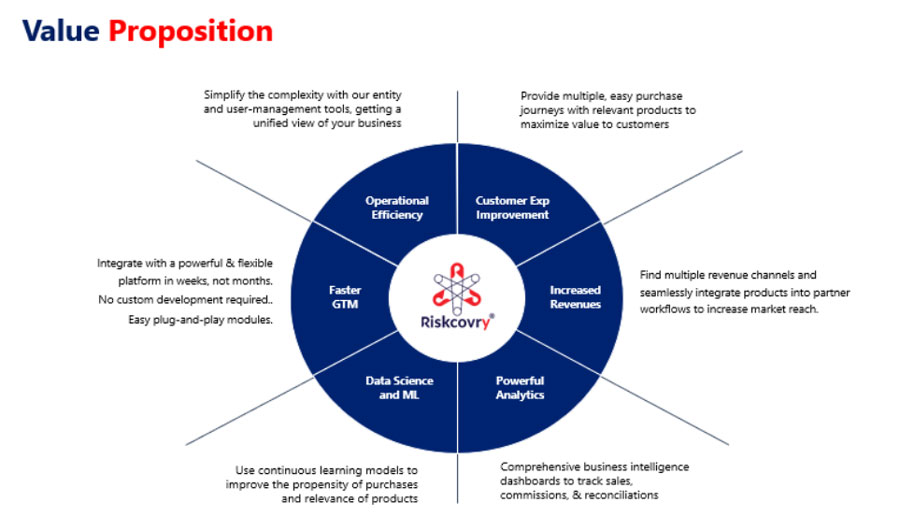 Value Proposition

Simplify the complexity with our entity and user-management tools, getting a unified view of your business

Provide multiple, easy purchase journeys with relevant products to maximize value to customers

Operational Efficiency

Customer Exp Improvement

Integrate with a powerful & flexible platform in weeks, not months. No custom development required.. Easy plug-and-play modules.

Faster GTM

Riskcovry®

Increased Revenues

Find multiple revenue channels and seamlessly integrate products into partner workflows to increase market reach.

Data Science and ML

Powerful Analytics

Use continuous learning models to improve the propensity of purchases and relevance of products

Comprehensive business intelligence dashboards to track sales, commissions, & reconciliations